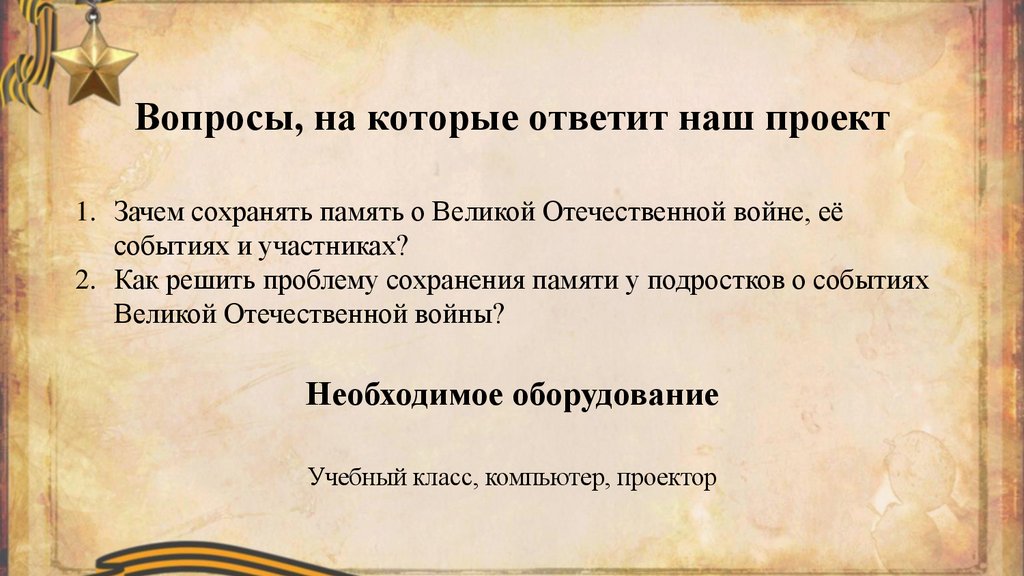 Вопросы, на которые ответит наш проект

1. Зачем сохранять память о Великой Отечественной войне, её событиях и участниках?
2. Как решить проблему сохранения памяти у подростков о событиях Великой Отечественной войны?

Необходимое оборудование

Учебный класс, компьютер, проектор